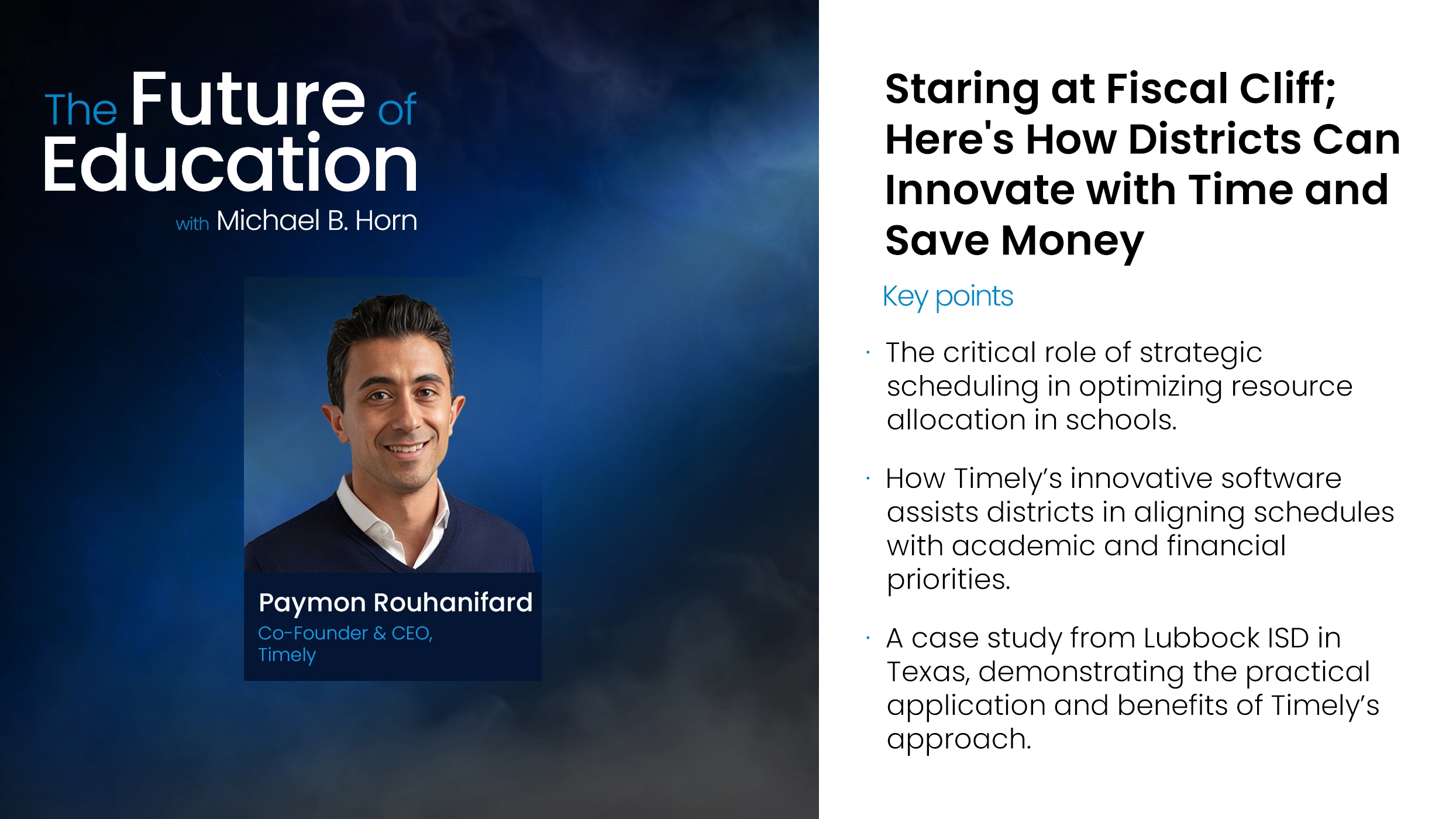 The Future of Education

with Michael B. Horn

Paymon Rouhanifard

Co-Founder & CEO, Timely

Staring at Fiscal Cliff; Here's How Districts Can Innovate with Time and Save Money

Key points

· The critical role of strategic scheduling in optimizing resource allocation in schools.

· How Timely's innovative software assists districts in aligning schedules with academic and financial priorities.

· A case study from Lubbock ISD in Texas, demonstrating the practical application and benefits of Timely's approach.